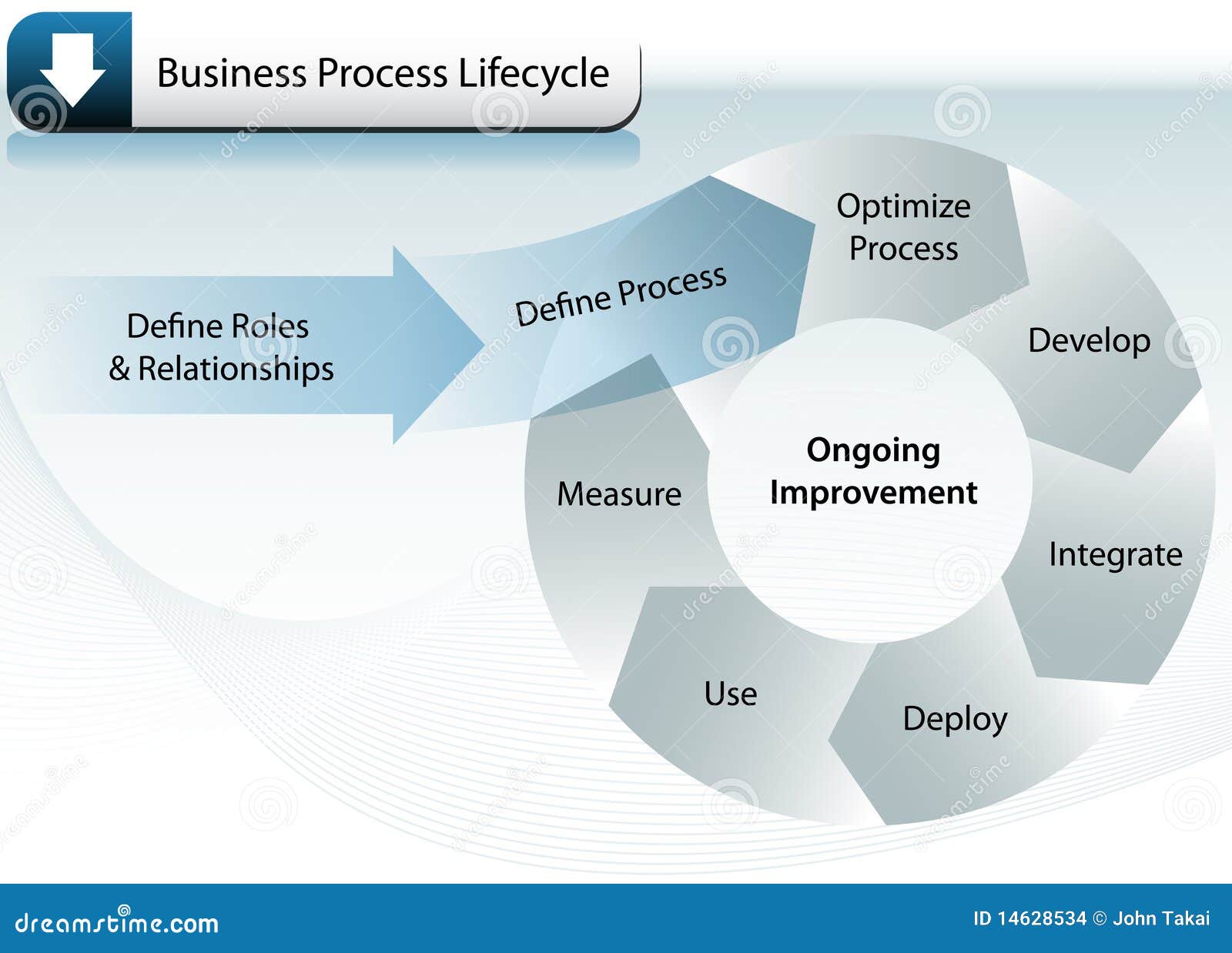 Business Process Lifecycle

Define Roles & Relationships

Define Process

Optimize Process

Develop

Integrate

Deploy

Use

Measure

Ongoing Improvement

dreamstime.com

ID 14628534 © John Takai